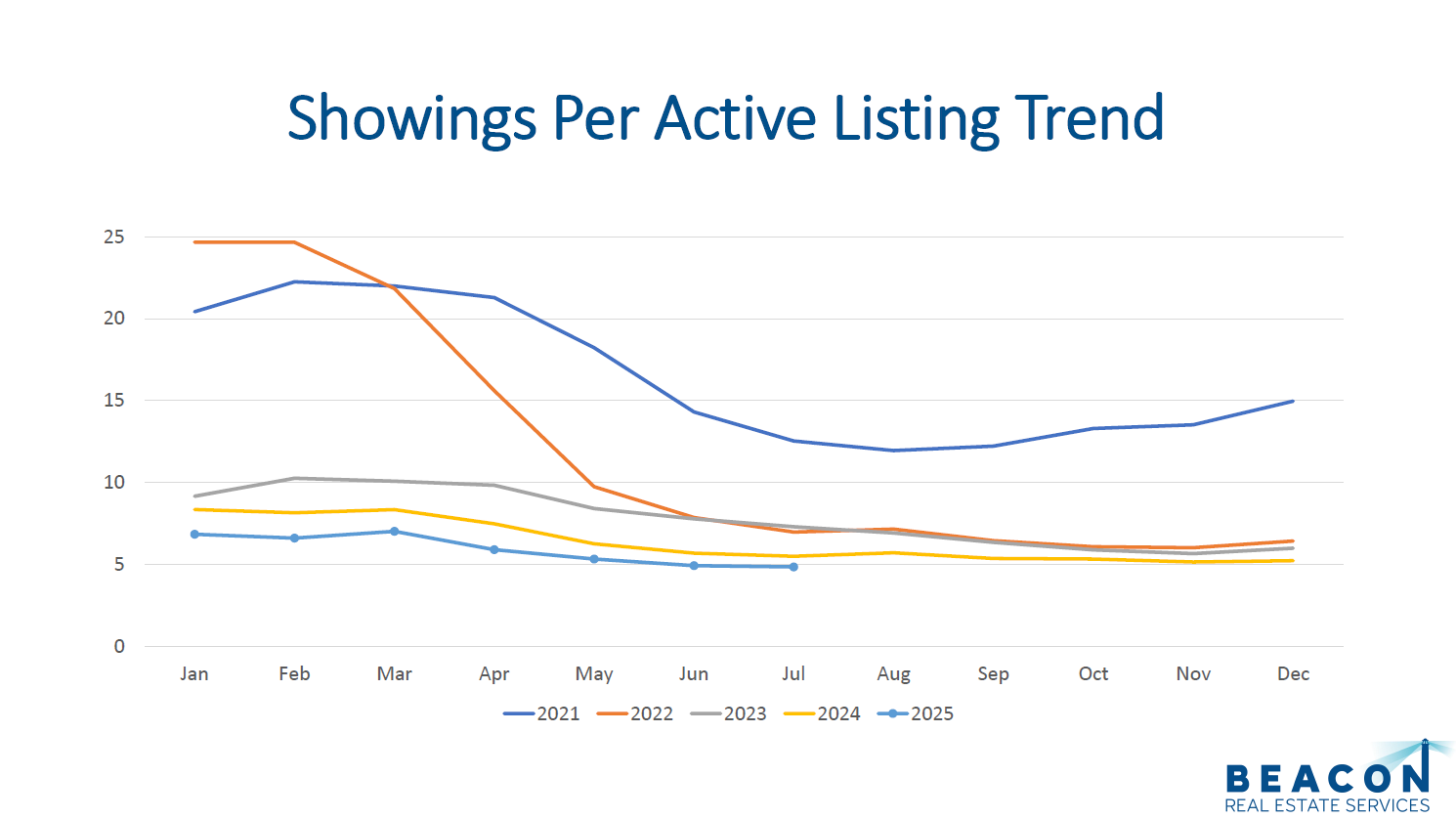 Showings Per Active Listing Trend

25
20
15
10
5
0

Jan Feb Mar Apr May Jun Jul Aug Sep Oct Nov Dec

2021 2022 2023 2024 2025

BEACON
REAL ESTATE SERVICES